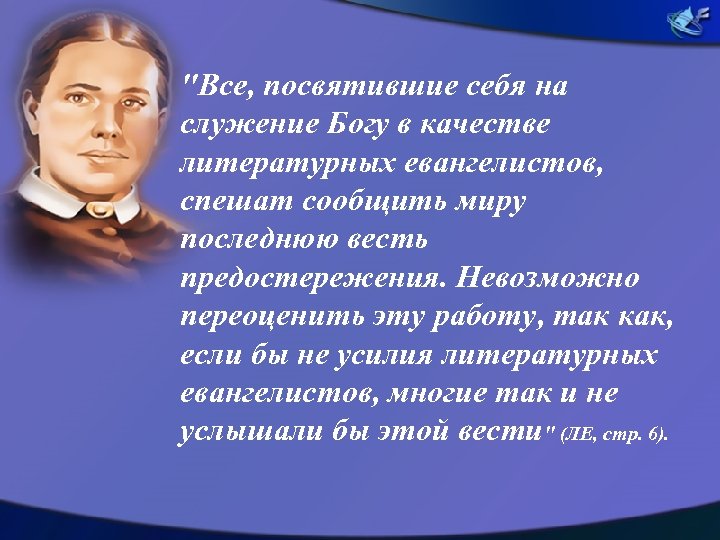 "Все, посвятившие себя на служение Богу в качестве литературных евангелистов, спешат сообщить миру последнюю весть предостережения. Невозможно переоценить эту работу, так как, если бы не усилия литературных евангелистов, многие так и не услышали бы этой вести" (ЛЕ, стр. 6).